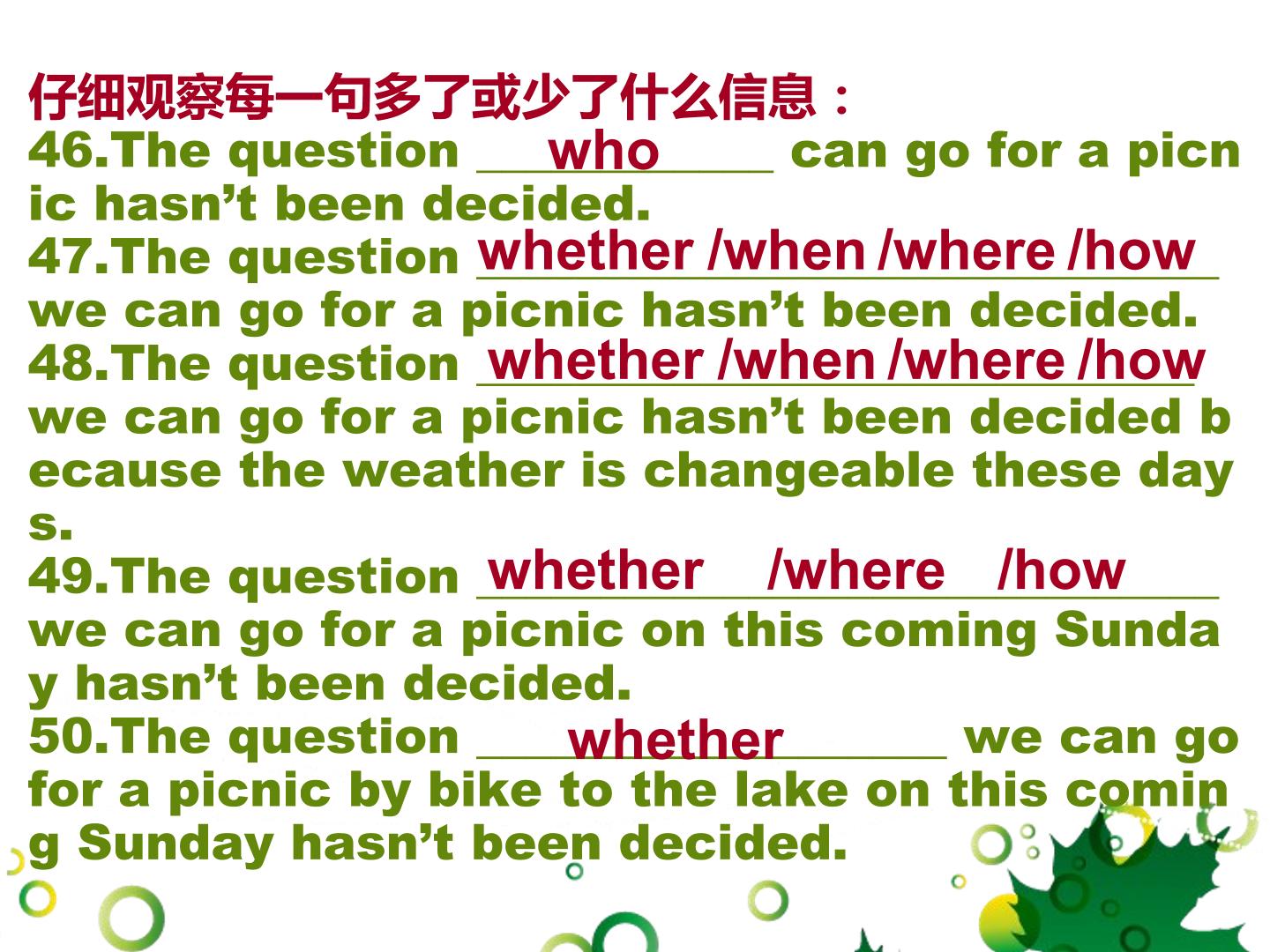 仔细观察每一句多了或少了什么信息：

46.The question who can go for a picnic hasn't been decided.

47.The question whether /when /where /how we can go for a picnic hasn't been decided.

48.The question whether /when /where /how we can go for a picnic hasn't been decided because the weather is changeable these days.

49.The question whether /where /how we can go for a picnic on this coming Sunday hasn't been decided.

50.The question whether we can go for a picnic by bike to the lake on this coming Sunday hasn't been decided.